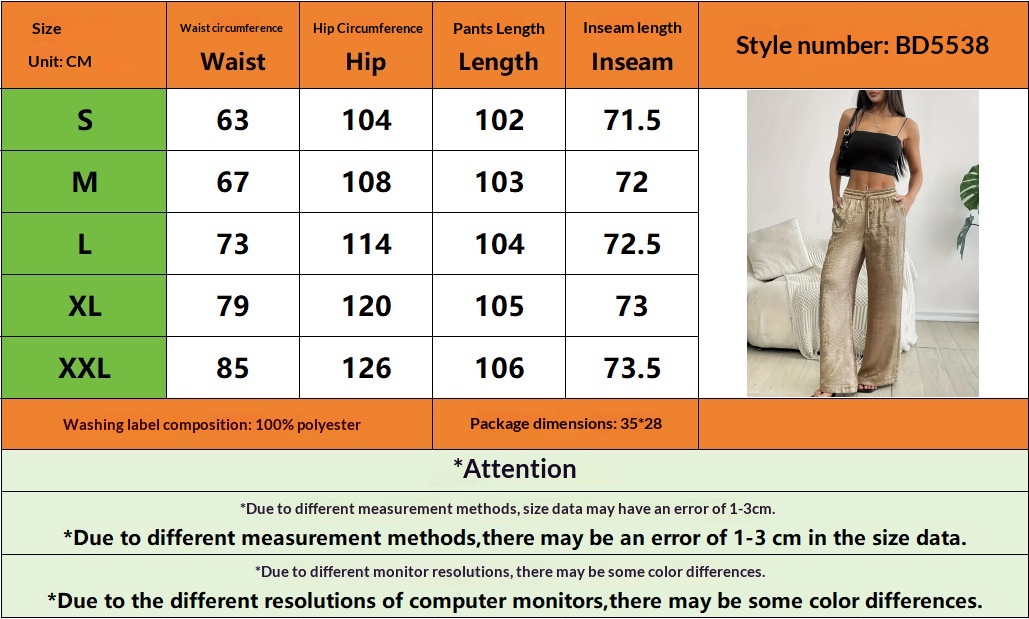 | Size Unit: CM | Waist circumference Waist | Hip Circumference Hip | Pants Length Length | Inseam length Inseam | Style number: BD5538 |
|---|---|---|---|---|---|
| S | 63 | 104 | 102 | 71.5 | |
| M | 67 | 108 | 103 | 72 | |
| L | 73 | 114 | 104 | 72.5 | |
| XL | 79 | 120 | 105 | 73 | |
| XXL | 85 | 126 | 106 | 73.5 | |

Washing label composition: 100% polyester

Package dimensions: 35*28

*Attention

*Due to different measurement methods, size data may have an error of 1-3cm.

*Due to different measurement methods,there may be an error of 1-3 cm in the size data.

*Due to different monitor resolutions, there may be some color differences.

*Due to the different resolutions of computer monitors,there may be some color differences.